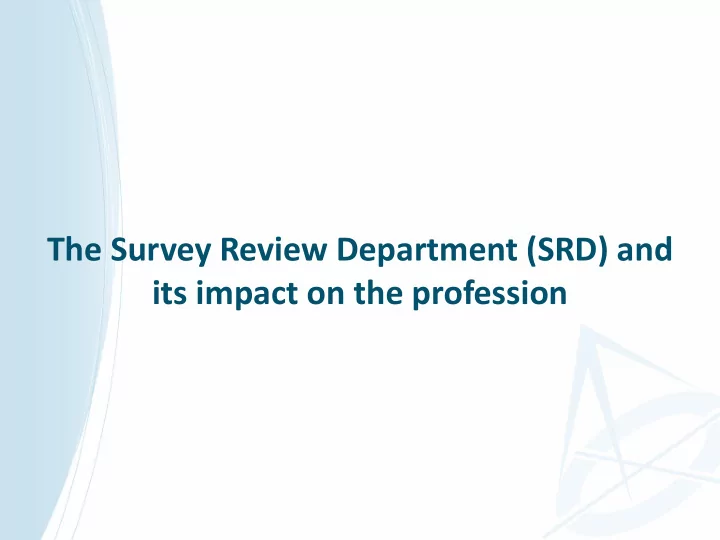 The Survey Review Department (SRD) and its impact on the profession